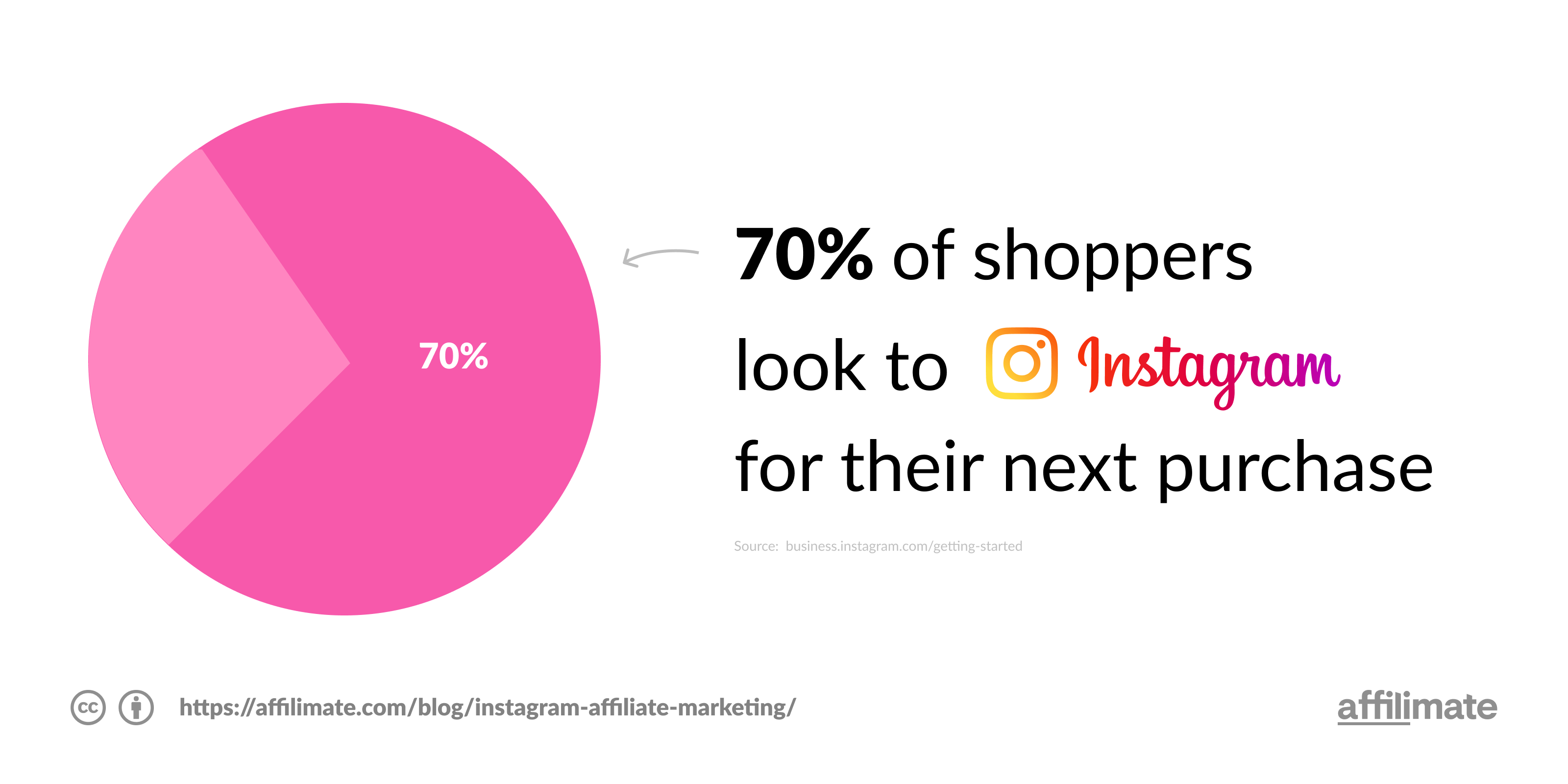 70%

70% of shoppers look to Instagram for their next purchase

Source: business.instagram.com/getting-started

cc

https://affilimate.com/blog/instagram-affiliate-marketing/

affilimate